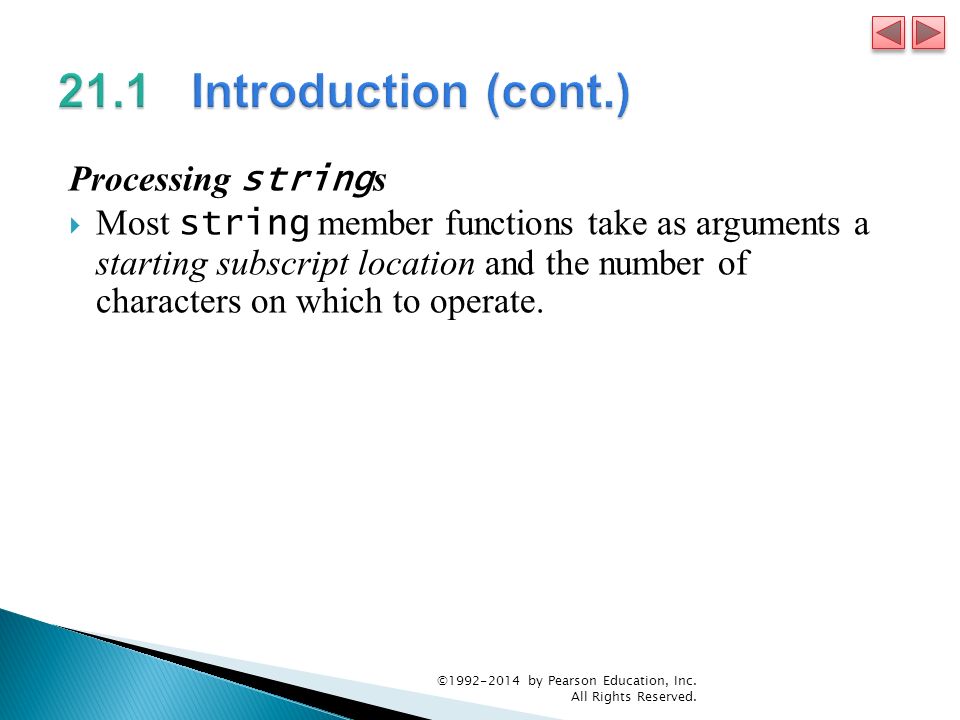 21.1 Introduction (cont.)

Processing strings

Most string member functions take as arguments a starting subscript location and the number of characters on which to operate.

©1992-2014 by Pearson Education, Inc. All Rights Reserved.